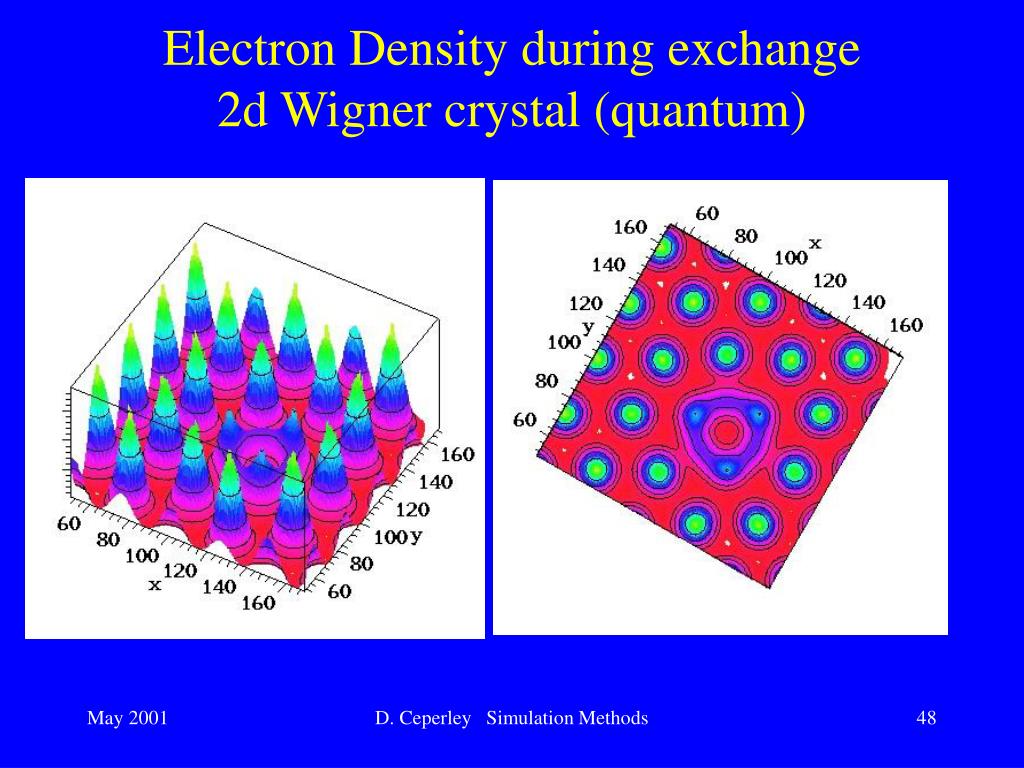 Electron Density during exchange
2d Wigner crystal (quantum)

60
80
100
x
120
140
160
160
140
120
100 y
80
60

60
80
100 x
120
140
160
160
140
120
y
100
80
60

May 2001
D. Ceperley Simulation Methods
48